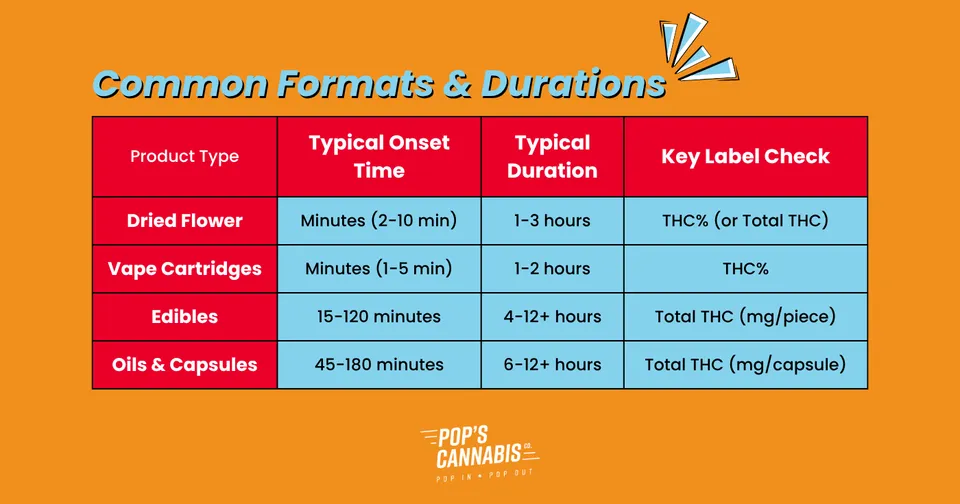 Common Formats & Durations

| Product Type | Typical Onset Time | Typical Duration | Key Label Check |
|---|---|---|---|
| Dried Flower | Minutes (2-10 min) | 1-3 hours | THC% (or Total THC) |
| Vape Cartridges | Minutes (1-5 min) | 1-2 hours | THC% |
| Edibles | 15-120 minutes | 4-12+ hours | Total THC (mg/piece) |
| Oils & Capsules | 45-180 minutes | 6-12+ hours | Total THC (mg/capsule) |

POP'S CANNABIS CO.
POP IN + POP OUT